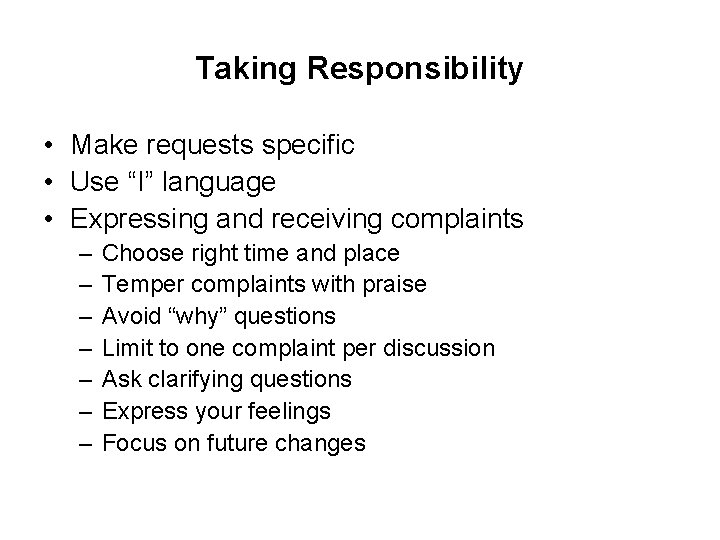 Taking Responsibility

• Make requests specific
• Use “I” language
• Expressing and receiving complaints
– Choose right time and place
– Temper complaints with praise
– Avoid “why” questions
– Limit to one complaint per discussion
– Ask clarifying questions
– Express your feelings
– Focus on future changes